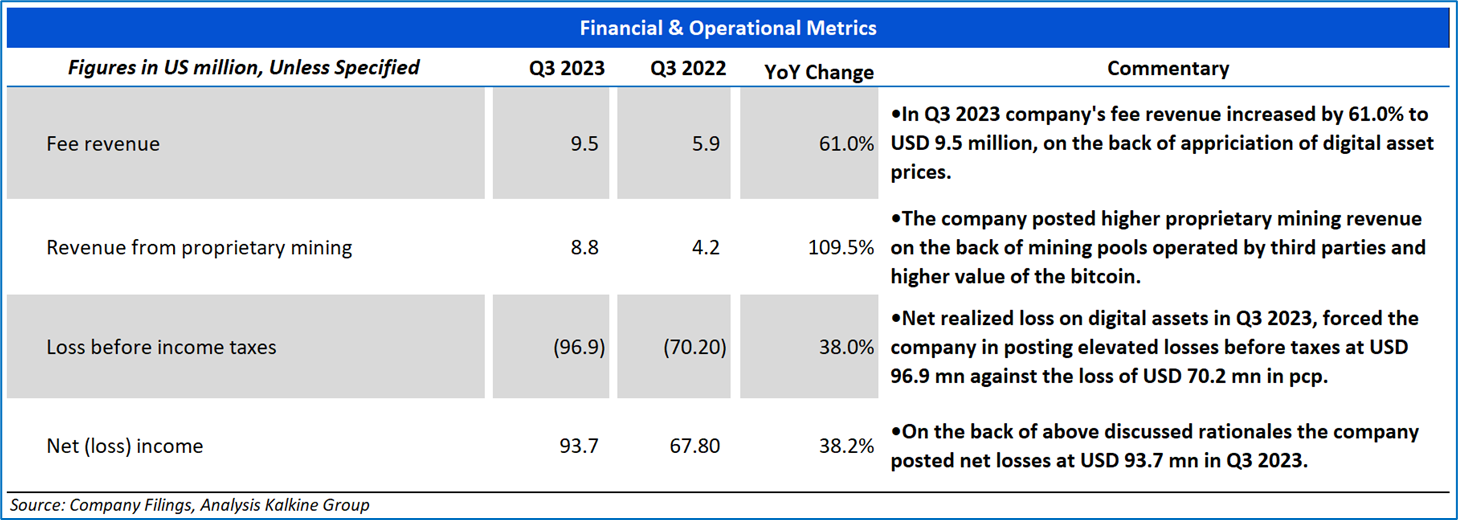 Financial & Operational Metrics

| Figures in US million, Unless Specified | Q3 2023 | Q3 2022 | YoY Change | Commentary |
|---|---|---|---|---|
| Fee revenue | 9.5 | 5.9 | 61.0% | •In Q3 2023 company's fee revenue increased by 61.0% to USD 9.5 million, on the back of appriciation of digital asset prices. |
| Revenue from proprietary mining | 8.8 | 4.2 | 109.5% | •The company posted higher proprietary mining revenue on the back of mining pools operated by third parties and higher value of the bitcoin. |
| Loss before income taxes | (96.9) | (70.20) | 38.0% | •Net realized loss on digital assets in Q3 2023, forced the company in posting elevated losses before taxes at USD 96.9 mn against the loss of USD 70.2 mn in pcp. |
| Net (loss) income | 93.7 | 67.80 | 38.2% | •On the back of above discussed rationales the company posted net losses at USD 93.7 mn in Q3 2023. |

Source: Company Filings, Analysis Kalkine Group